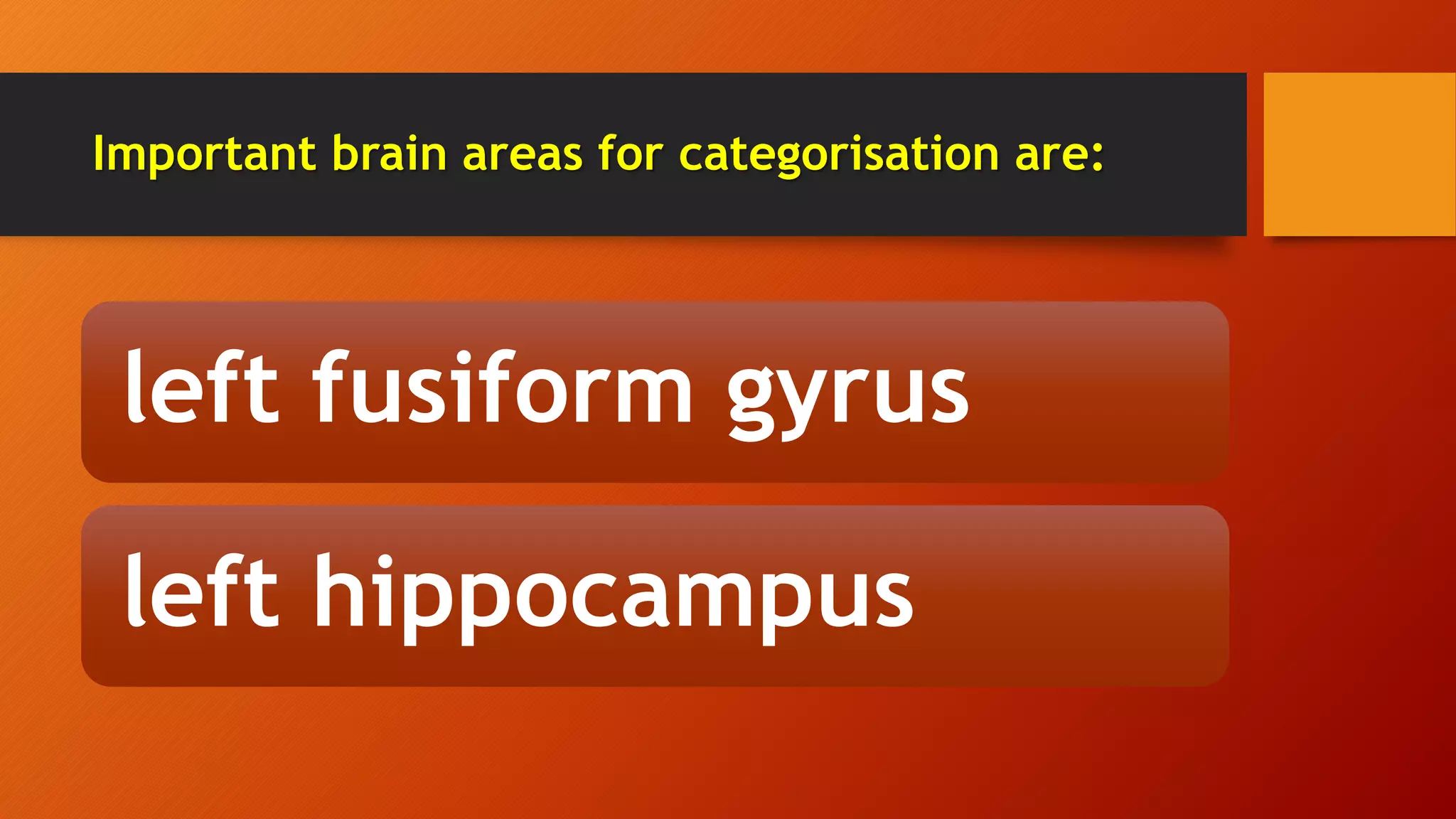 Important brain areas for categorisation are:

left fusiform gyrus

left hippocampus